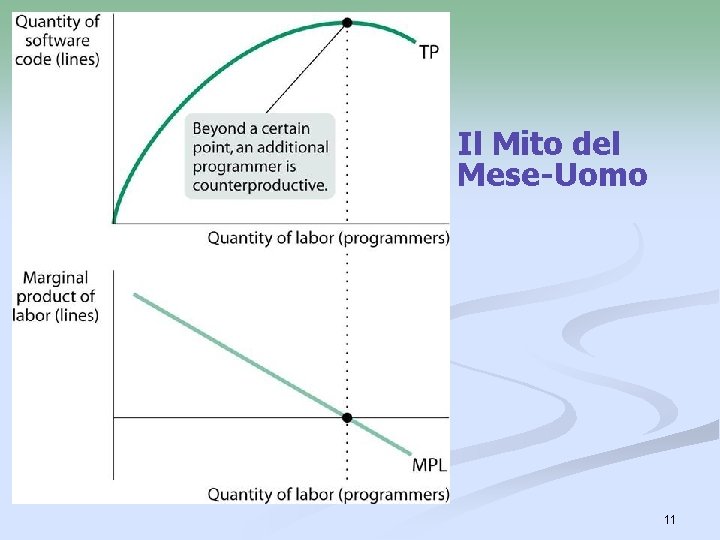 Quantity of software code (lines)

TP

Beyond a certain point, an additional programmer is counterproductive.

Quantity of labor (programmers)

Marginal product of labor (lines)

MPL

Quantity of labor (programmers)

Il Mito del Mese-Uomo

11